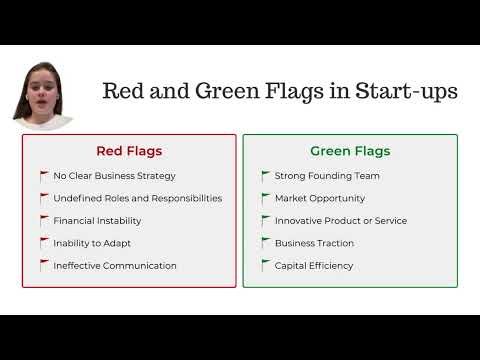 Red and Green Flags in Start-ups

Red Flags

No Clear Business Strategy

Undefined Roles and Responsibilities

Financial Instability

Inability to Adapt

Ineffective Communication

Green Flags

Strong Founding Team

Market Opportunity

Innovative Product or Service

Business Traction

Capital Efficiency